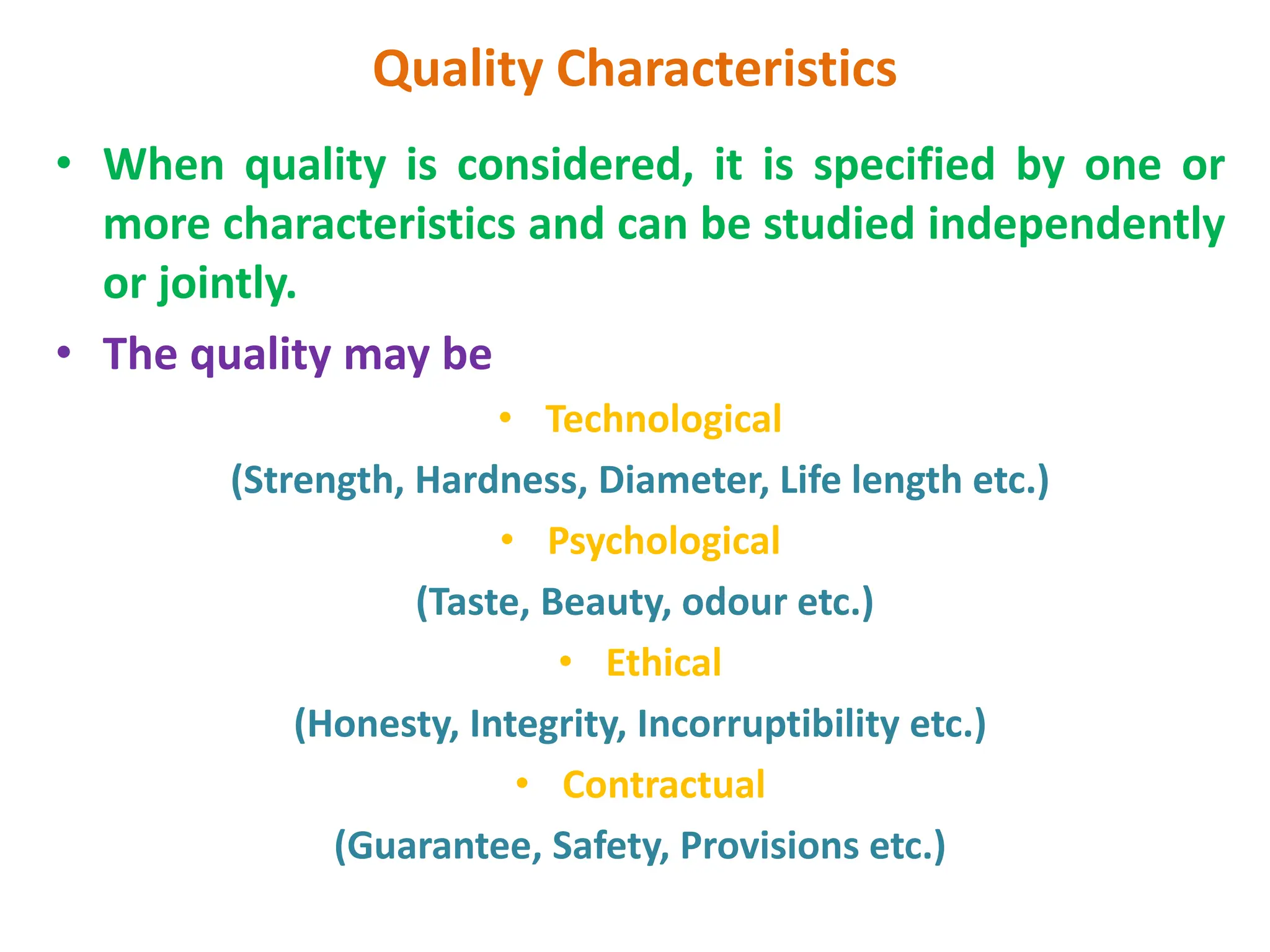 Quality Characteristics

• When quality is considered, it is specified by one or more characteristics and can be studied independently or jointly.

• The quality may be

• Technological

(Strength, Hardness, Diameter, Life length etc.)

• Psychological

(Taste, Beauty, odour etc.)

• Ethical

(Honesty, Integrity, Incorruptibility etc.)

• Contractual

(Guarantee, Safety, Provisions etc.)